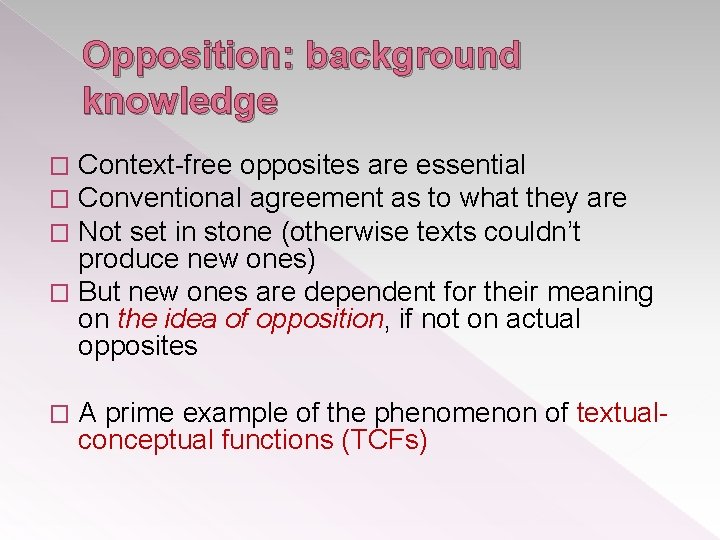 Opposition: background knowledge

□ Context-free opposites are essential
□ Conventional agreement as to what they are
□ Not set in stone (otherwise texts couldn't produce new ones)
□ But new ones are dependent for their meaning on the idea of opposition, if not on actual opposites

□ A prime example of the phenomenon of textual-conceptual functions (TCFs)